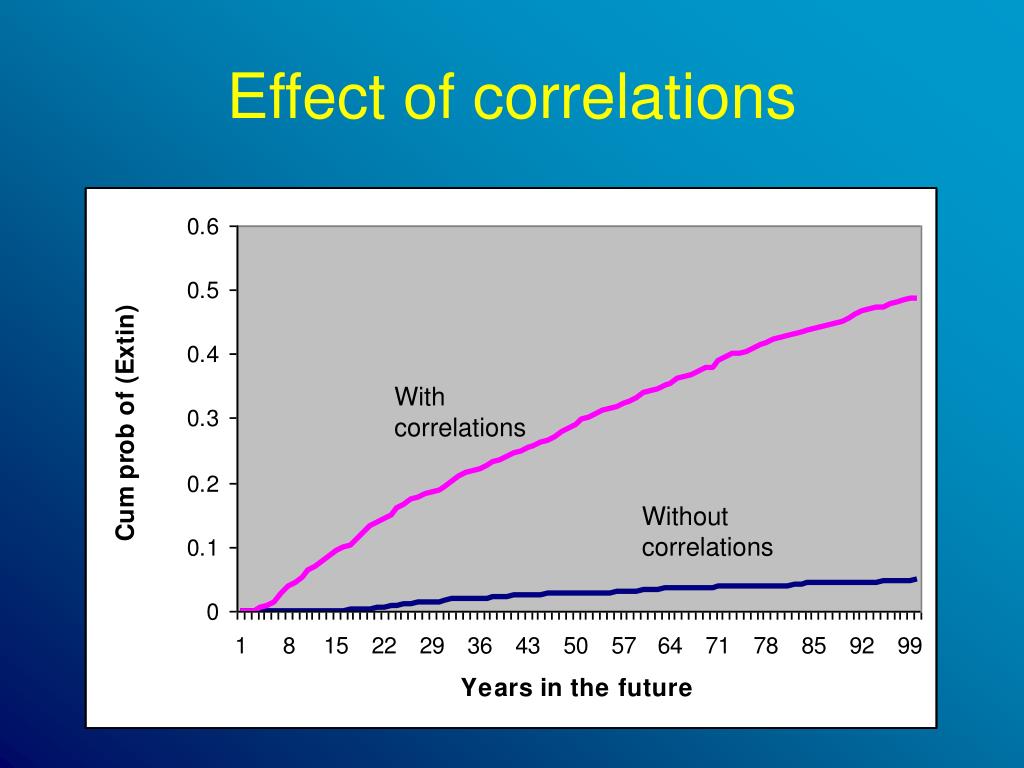 Effect of correlations

Cum prob of (Extin)

0.6
0.5
0.4
0.3
0.2
0.1
0

With correlations

Without correlations

1 8 15 22 29 36 43 50 57 64 71 78 85 92 99

Years in the future